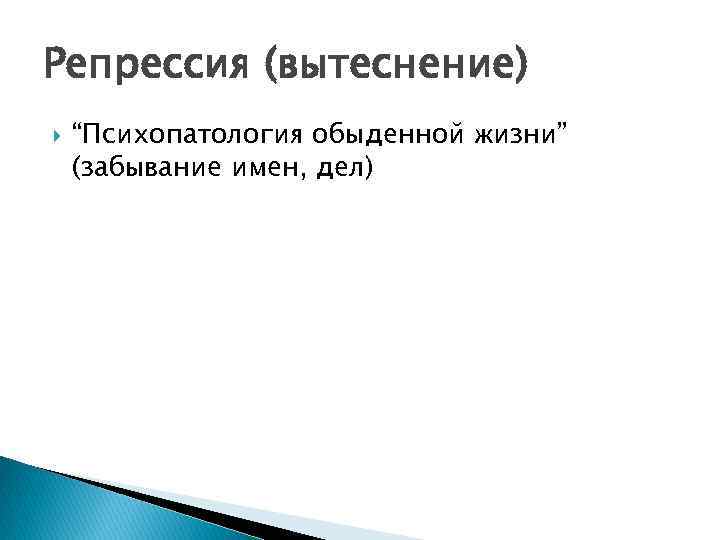 Репрессия (вытеснение)

“Психопатология обыденной жизни” (забывание имен, дел)